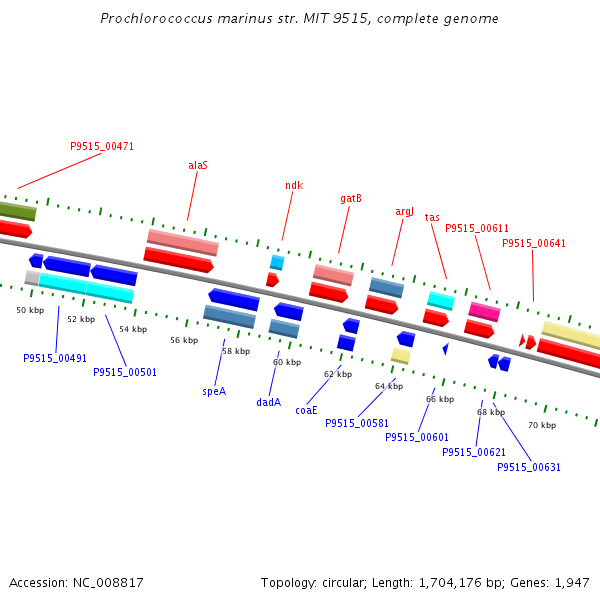 Prochlorococcus marinus str. MIT 9515, complete genome

P9515_00471

alaS

ndk

gatB

argJ

tas

P9515_00611

P9515_00641

50 kbp

52 kbp

54 kbp

56 kbp

58 kbp

60 kbp

62 kbp

64 kbp

66 kbp

68 kbp

70 kbp

P9515_00491

P9515_00501

speA

dadA

coaE

P9515_00581

P9515_00601

P9515_00621

P9515_00631

Accession: NC_008817

Topology: circular; Length: 1,704,176 bp; Genes: 1,947